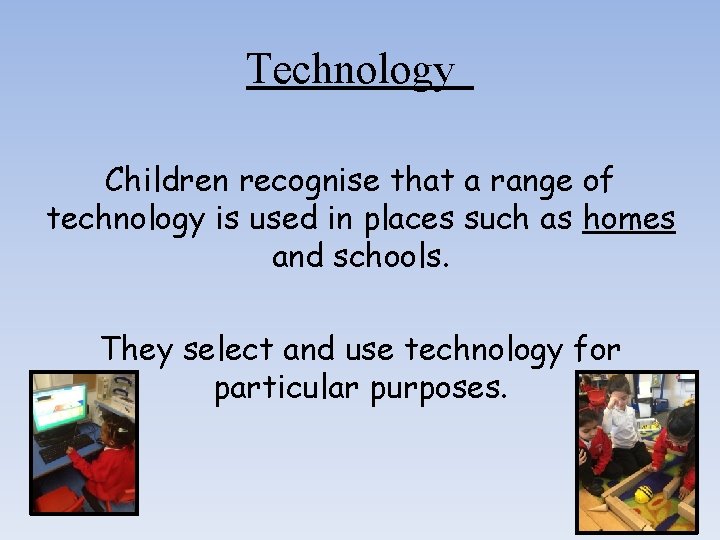 Technology

Children recognise that a range of technology is used in places such as homes and schools.

They select and use technology for particular purposes.